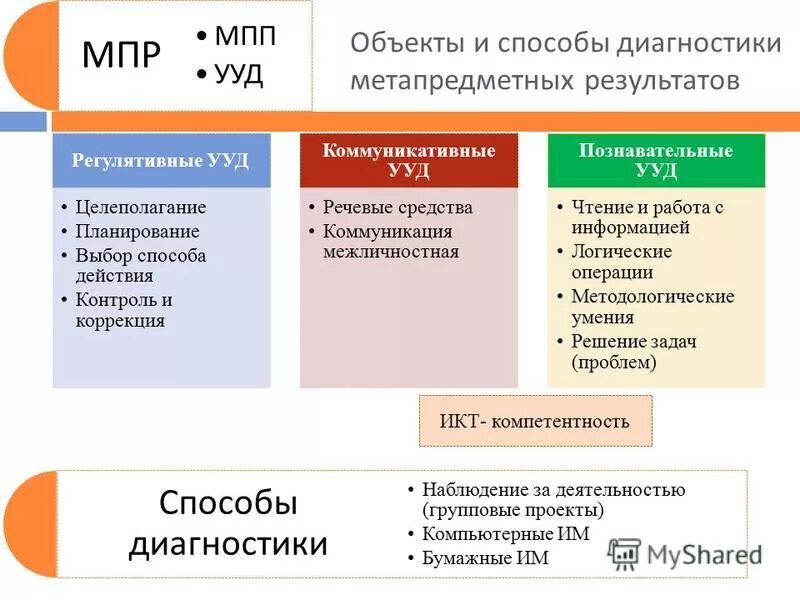 МПР
• МПП
• УУД

Объекты и способы диагностики метапредметных результатов

Регулятивные УУД
• Целеполагание
• Планирование
• Выбор способа действия
• Контроль и коррекция

Коммуникативные УУД
• Речевые средства
• Коммуникация межличностная

Познавательные УУД
• Чтение и работа с информацией
• Логические операции
• Методологические умения
• Решение задач (проблем)

ИКТ- компетентность

Способы диагностики
• Наблюдение за деятельностью (групповые проекты)
• Компьютерные ИМ
• Бумажные ИМ

MyShared